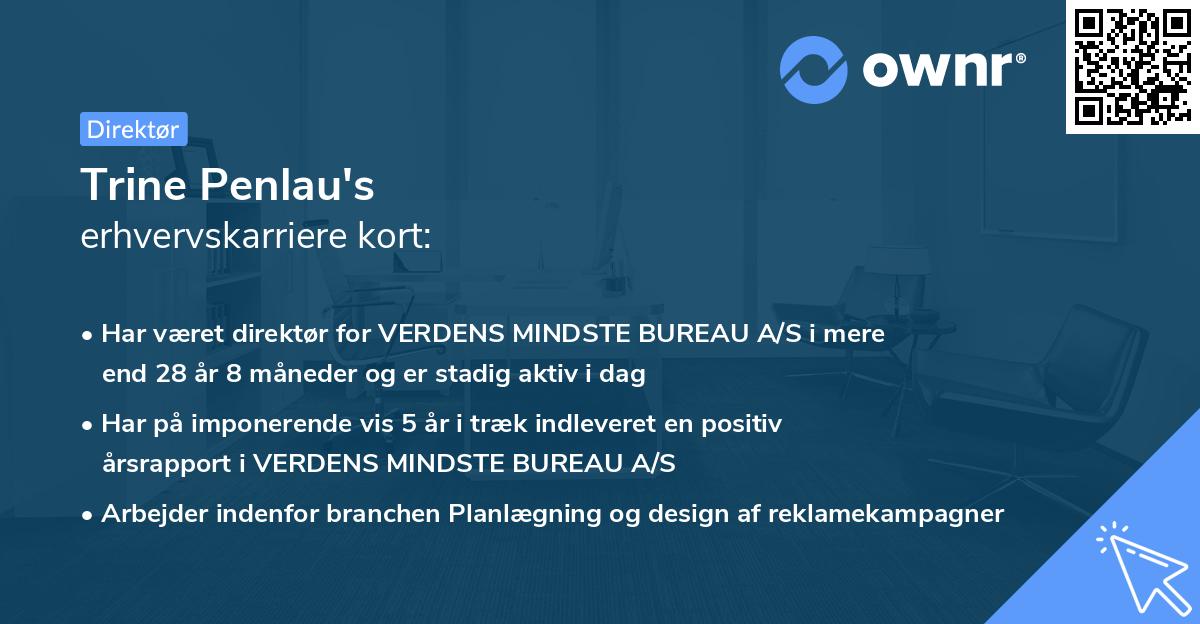 ownr®

Direktør

Trine Penlau's
erhvervskarriere kort:

• Har været direktør for VERDENS MINDSTE BUREAU A/S i mere end 28 år 8 måneder og er stadig aktiv i dag

• Har på imponerende vis 5 år i træk indleveret en positiv årsrapport i VERDENS MINDSTE BUREAU A/S

• Arbejder indenfor branchen Planlægning og design af reklamekampagner